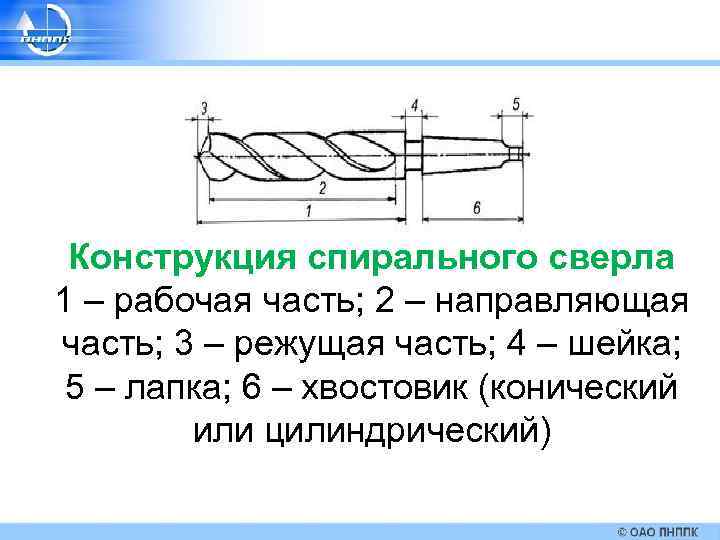 ПНППК

3

4

5

2

1

6

Конструкция спирального сверла
1 – рабочая часть; 2 – направляющая часть; 3 – режущая часть; 4 – шейка; 5 – лапка; 6 – хвостовик (конический или цилиндрический)

© ОАО ПНППК